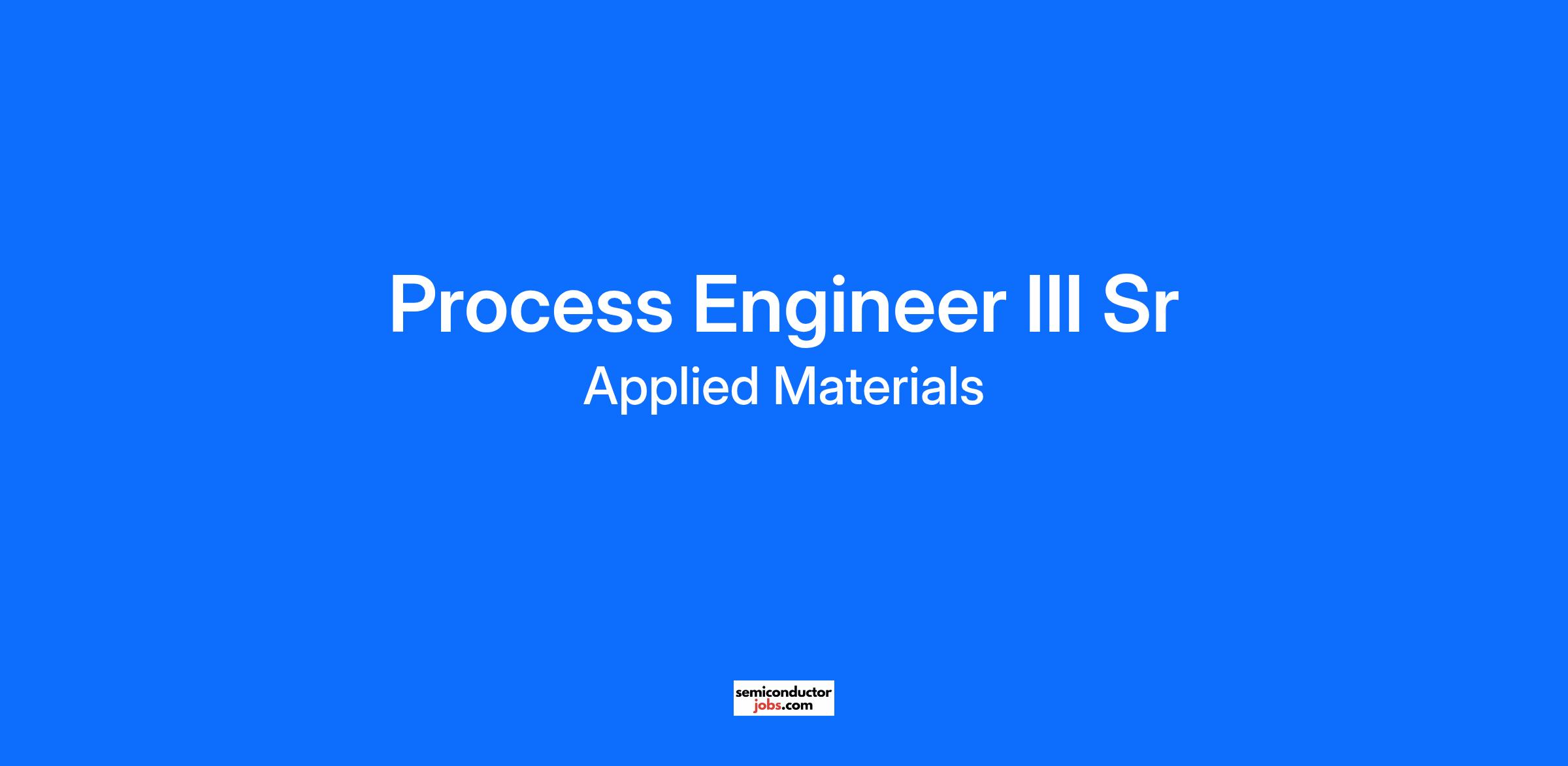 Process Engineer III Sr
Applied Materials

semiconductor
jobs.com